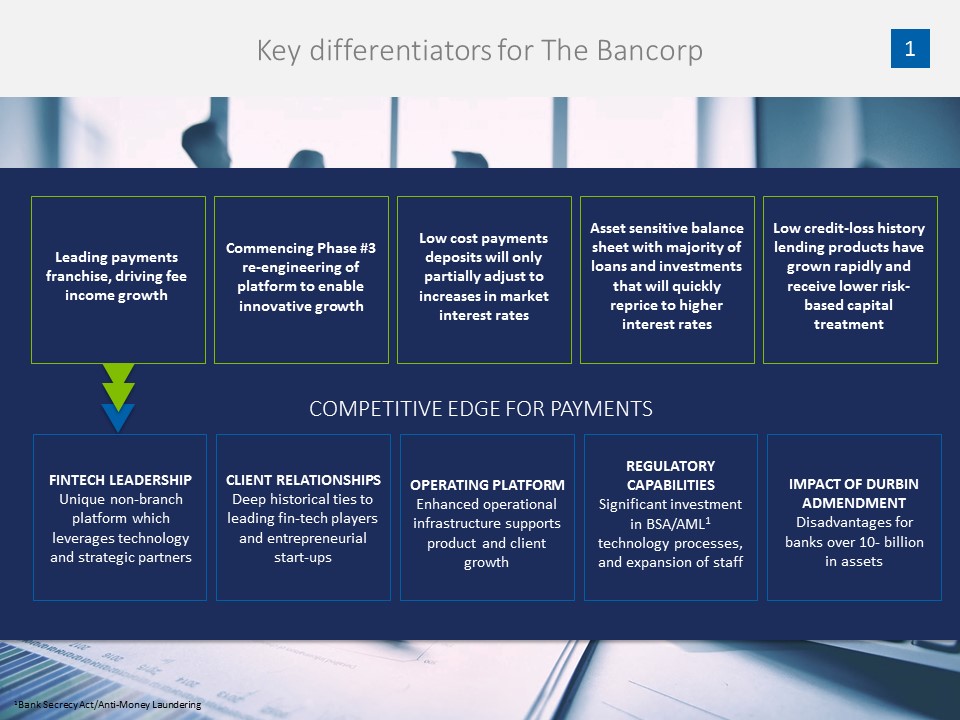 Key differentiators for The Bancorp

1

Leading payments franchise, driving fee income growth

Commencing Phase #3 re-engineering of platform to enable innovative growth

Low cost payments deposits will only partially adjust to increases in market interest rates

Asset sensitive balance sheet with majority of loans and investments that will quickly reprice to higher interest rates

Low credit-loss history lending products have grown rapidly and receive lower risk-based capital treatment

COMPETITIVE EDGE FOR PAYMENTS

FINTECH LEADERSHIP
Unique non-branch platform which leverages technology and strategic partners

CLIENT RELATIONSHIPS
Deep historical ties to leading fin-tech players and entrepreneurial start-ups

OPERATING PLATFORM
Enhanced operational infrastructure supports product and client growth

REGULATORY CAPABILITIES
Significant investment in BSA/AML$^1$ technology processes, and expansion of staff

IMPACT OF DURBIN ADMENDMENT
Disadvantages for banks over 10- billion in assets

$^1$Bank Secrecy Act/Anti-Money Laundering